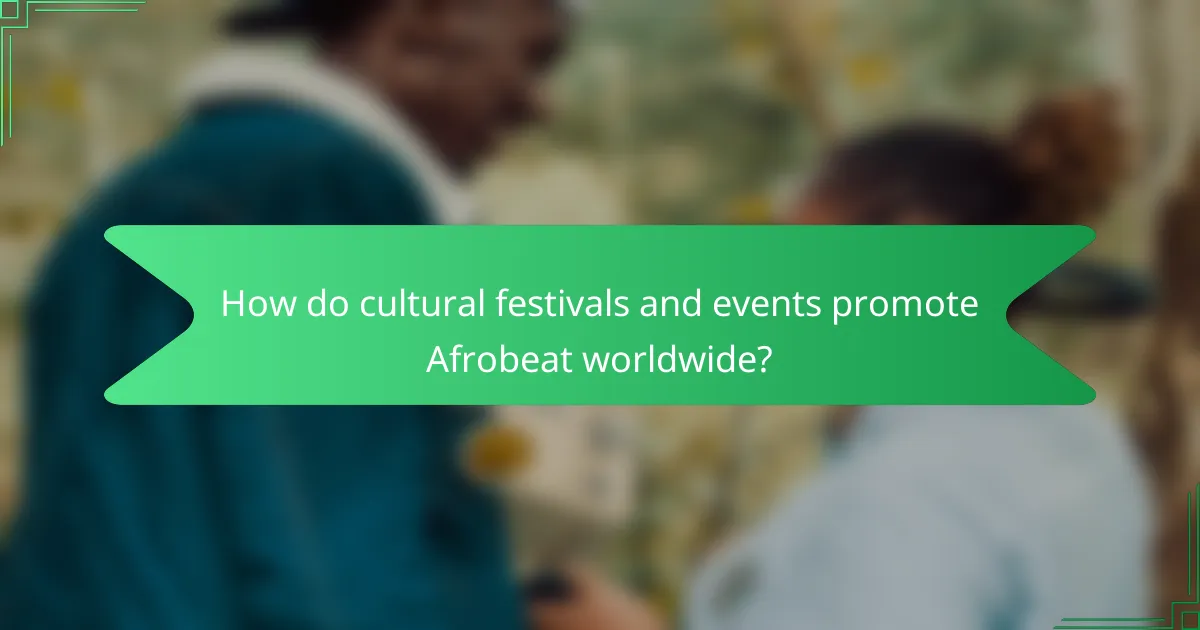 How do cultural festivals and events promote Afrobeat worldwide?